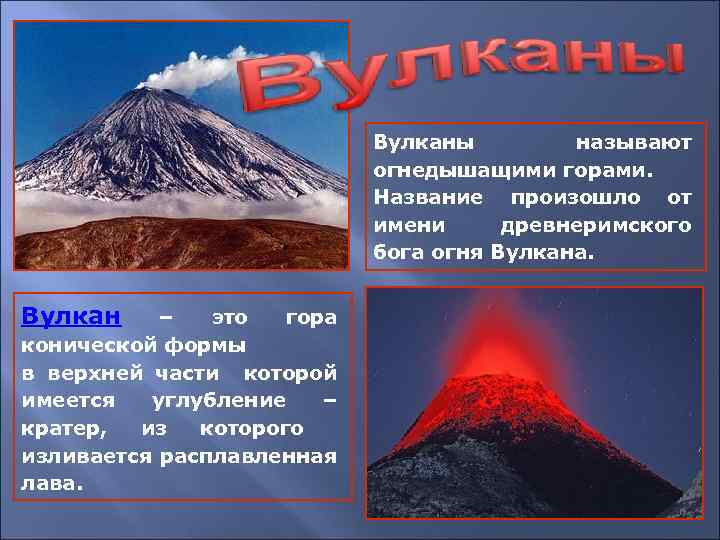 Вулканы

Вулканы называют огнедышащими горами. Название произошло от имени древнеримского бога огня Вулкана.

Вулкан – это гора конической формы в верхней части которой имеется углубление – кратер, из которого изливается расплавленная лава.